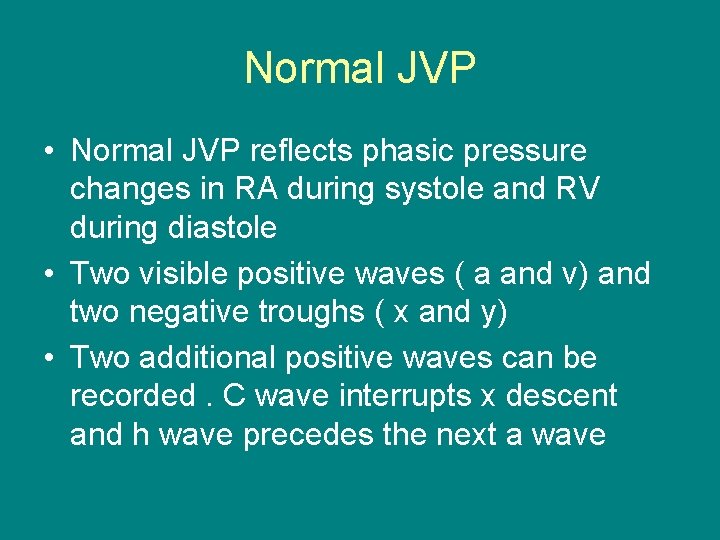 Normal JVP

• Normal JVP reflects phasic pressure changes in RA during systole and RV during diastole

• Two visible positive waves ( a and v) and two negative troughs ( x and y)

• Two additional positive waves can be recorded . C wave interrupts x descent and h wave precedes the next a wave